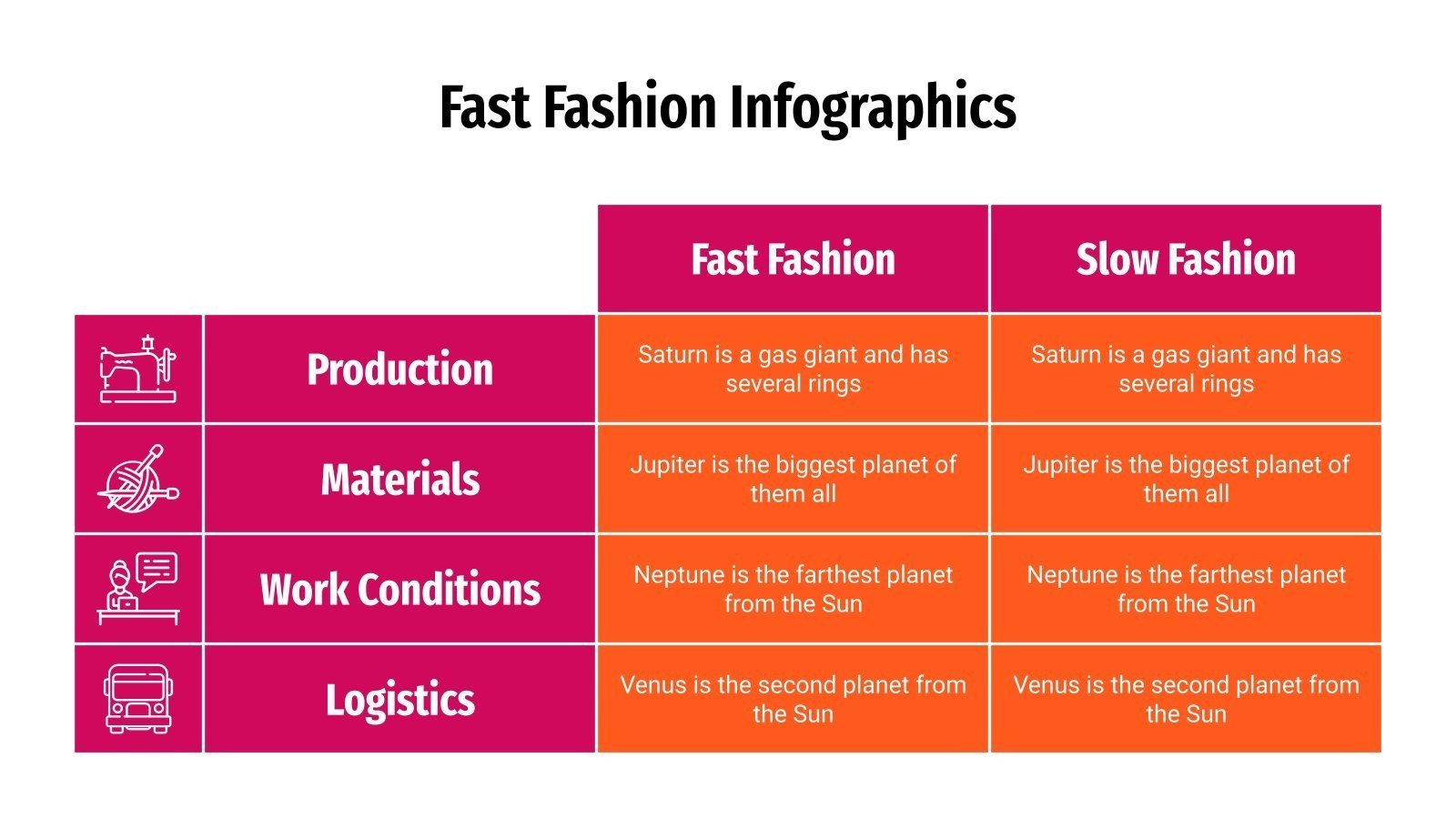 Fast Fashion Infographics

| | Fast Fashion | Slow Fashion |
|---|---|---|
| Production | Saturn is a gas giant and has several rings | Saturn is a gas giant and has several rings |
| Materials | Jupiter is the biggest planet of them all | Jupiter is the biggest planet of them all |
| Work Conditions | Neptune is the farthest planet from the Sun | Neptune is the farthest planet from the Sun |
| Logistics | Venus is the second planet from the Sun | Venus is the second planet from the Sun |